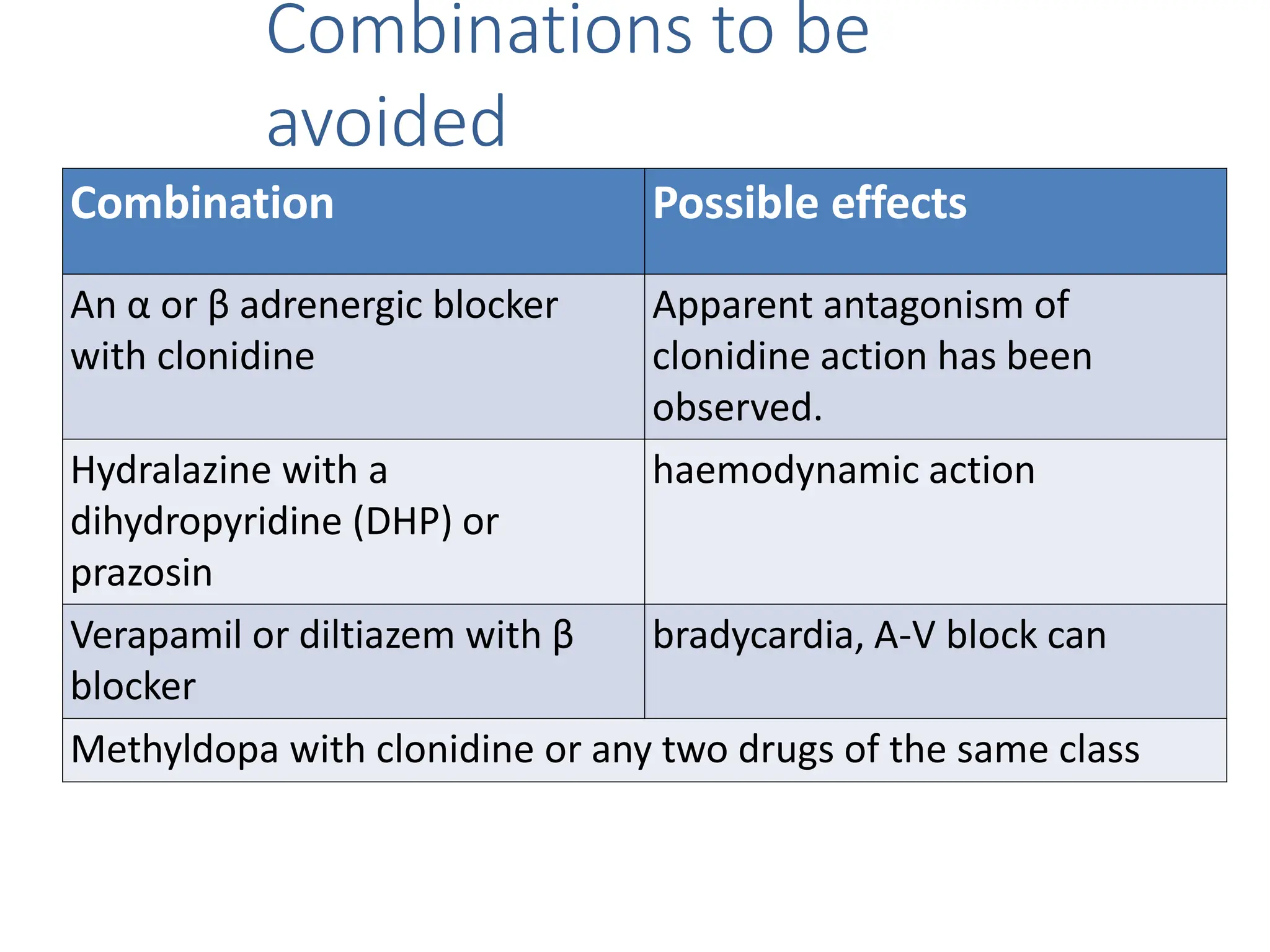 Combinations to be avoided

| Combination | Possible effects |
|---|---|
| An α or β adrenergic blocker with clonidine | Apparent antagonism of clonidine action has been observed. |
| Hydralazine with a dihydropyridine (DHP) or prazosin | haemodynamic action |
| Verapamil or diltiazem with β blocker | bradycardia, A-V block can |
| Methyldopa with clonidine or any two drugs of the same class | |